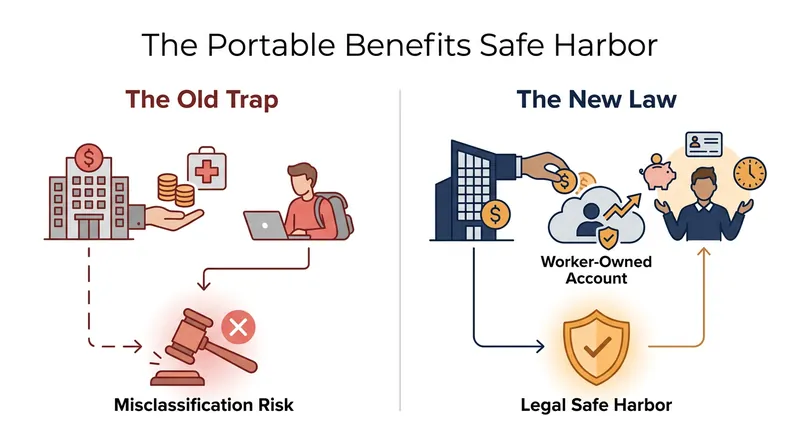 The Portable Benefits Safe Harbor

The Old Trap

Misclassification Risk

The New Law

Worker-Owned Account

Legal Safe Harbor